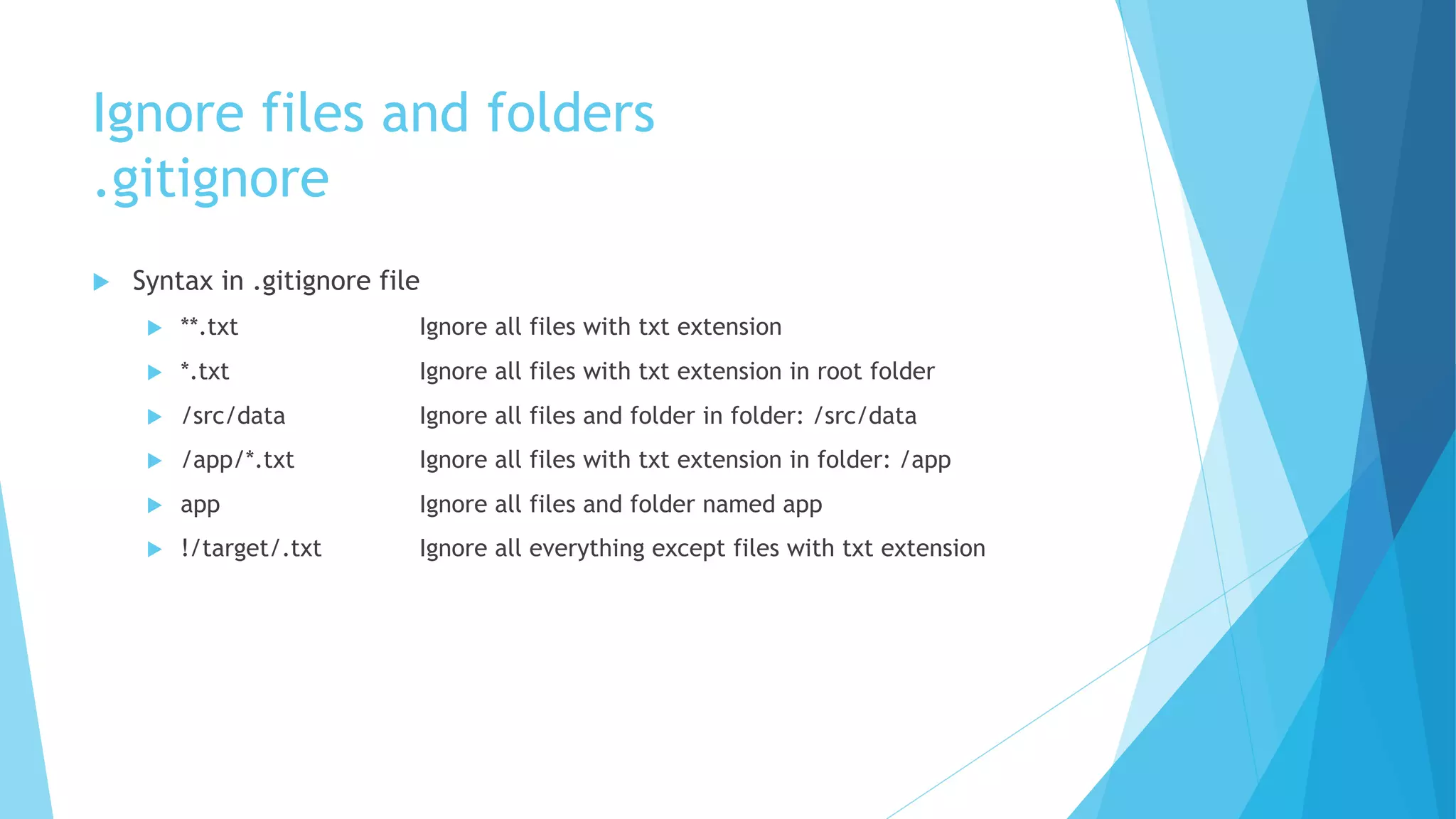 Ignore files and folders
.gitignore

Syntax in .gitignore file

**.txt Ignore all files with txt extension

*.txt Ignore all files with txt extension in root folder

/src/data Ignore all files and folder in folder: /src/data

/app/*.txt Ignore all files with txt extension in folder: /app

app Ignore all files and folder named app

!/target/.txt Ignore all everything except files with txt extension